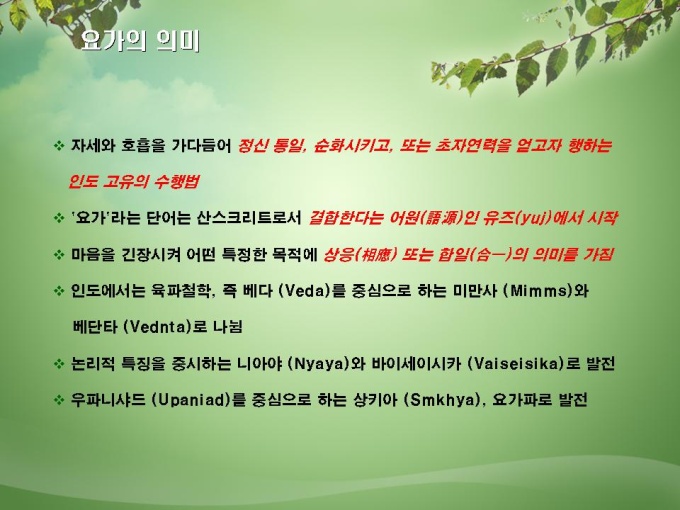 요가의 의미

❖ 자세와 호흡을 가다듬어 정신 통일, 순화시키고, 또는 초자연력을 얻고자 행하는 인도 고유의 수행법

❖ '요가'라는 단어는 산스크리트로서 결합한다는 어원(語源)인 유즈(yuj)에서 시작

❖ 마음을 긴장시켜 어떤 특정한 목적에 상응(相應) 또는 합일(合一)의 의미를 가짐

❖ 인도에서는 육파철학, 즉 베다 (Veda)를 중심으로 하는 미만사 (Mimms)와 베단타 (Vednta)로 나뉨

❖ 논리적 특징을 중시하는 니아야 (Nyaya)와 바이세이시카 (Vaiseisika)로 발전

❖ 우파니샤드 (Upaniad)를 중심으로 하는 상키아 (Smkhya), 요가파로 발전